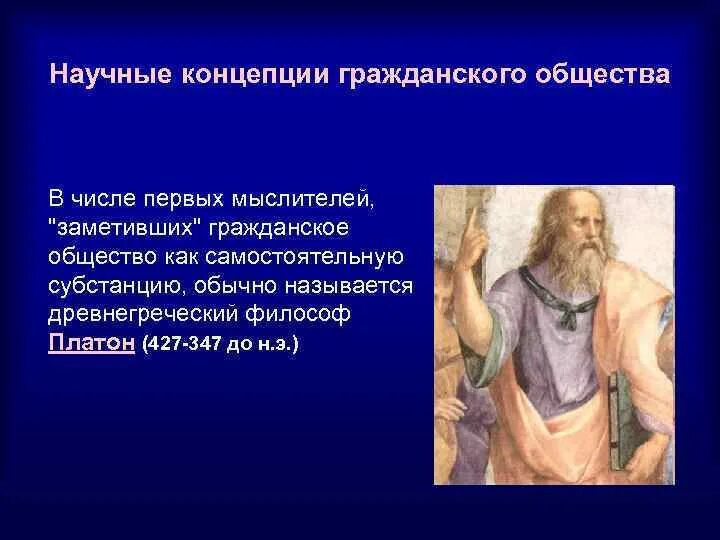 Научные концепции гражданского общества

В числе первых мыслителей, "заметивших" гражданское общество как самостоятельную субстанцию, обычно называется древнегреческий философ Платон (427-347 до н.э.)